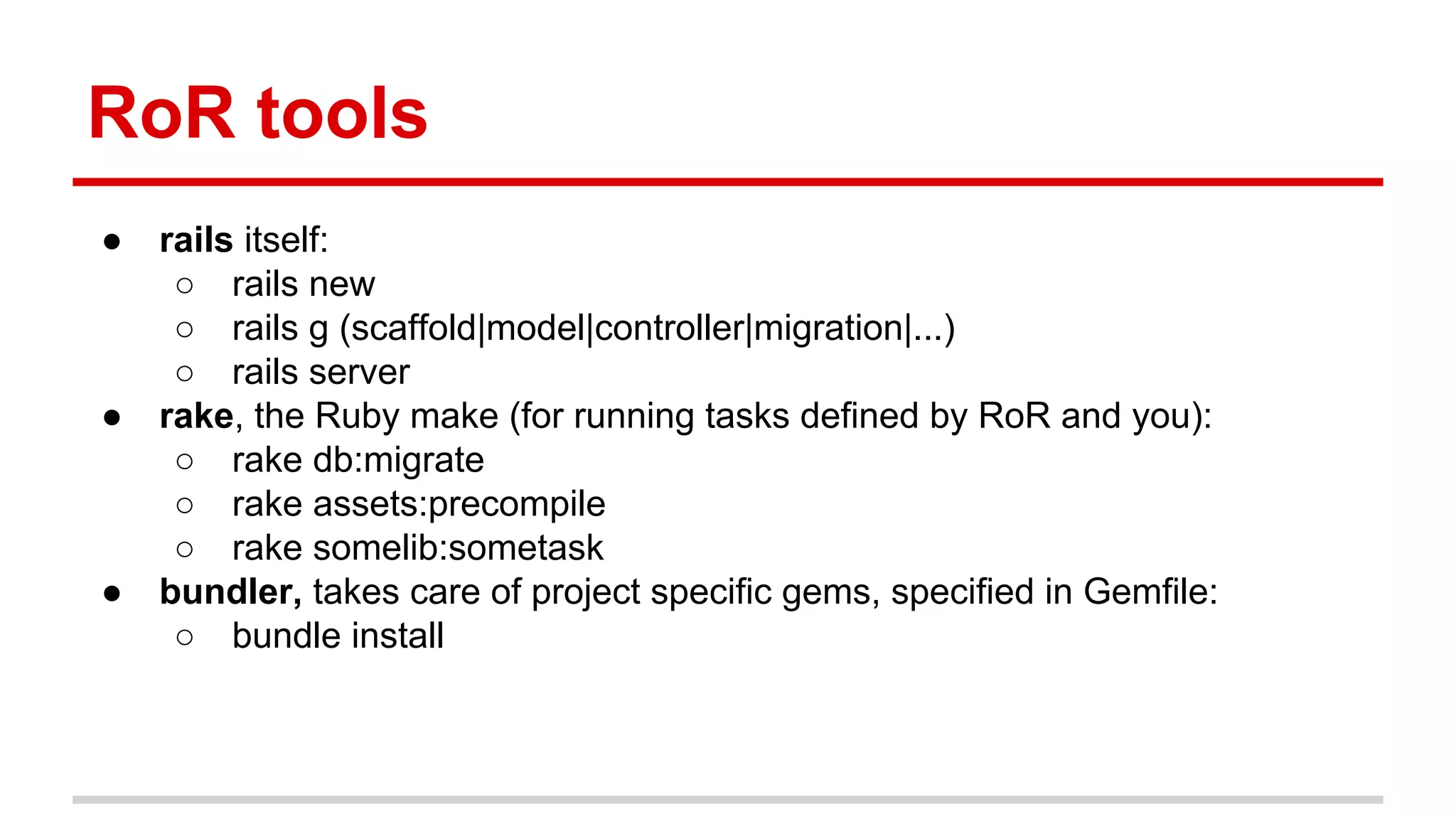 RoR tools

● rails itself:
  ○ rails new
  ○ rails g (scaffold|model|controller|migration|...)
  ○ rails server
● rake, the Ruby make (for running tasks defined by RoR and you):
  ○ rake db:migrate
  ○ rake assets:precompile
  ○ rake somelib:sometask
● bundler, takes care of project specific gems, specified in Gemfile:
  ○ bundle install